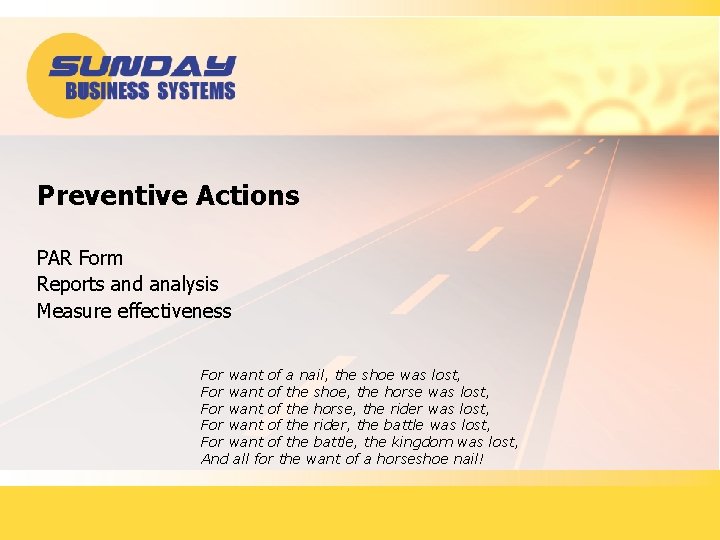 SUNDAY
BUSINESS SYSTEMS

Preventive Actions

PAR Form
Reports and analysis
Measure effectiveness

For want of a nail, the shoe was lost,
For want of the shoe, the horse was lost,
For want of the horse, the rider was lost,
For want of the rider, the battle was lost,
For want of the battle, the kingdom was lost,
And all for the want of a horseshoe nail!